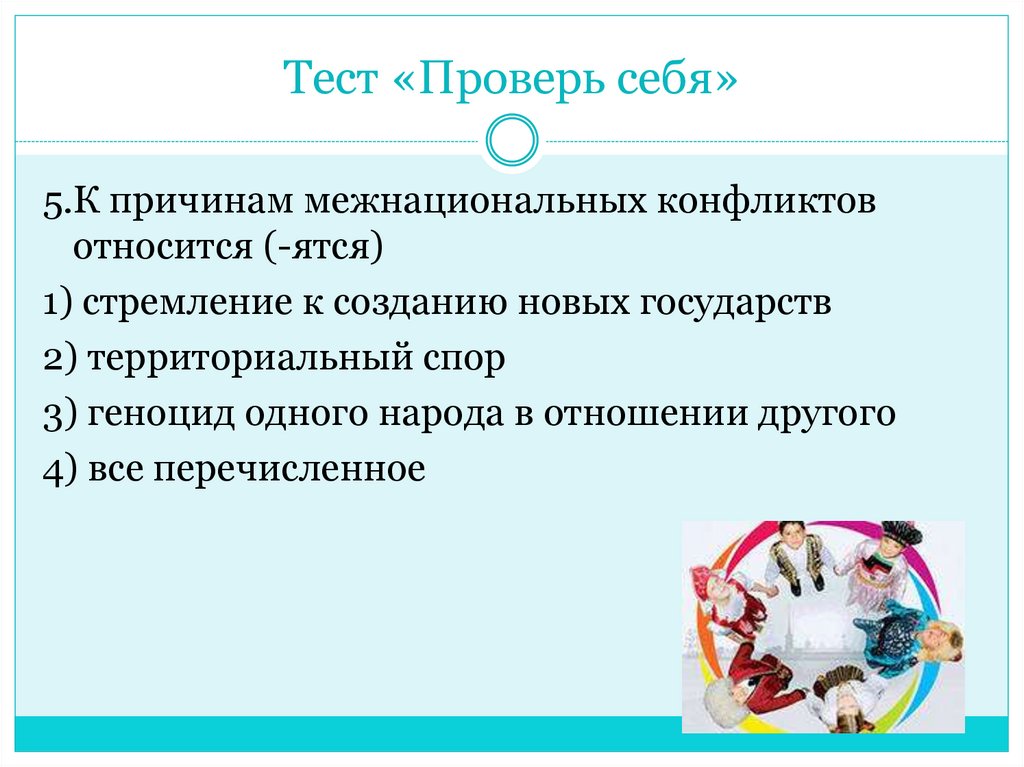 Тест «Проверь себя»

5.К причинам межнациональных конфликтов относится (-ятся)

1) стремление к созданию новых государств

2) территориальный спор

3) геноцид одного народа в отношении другого

4) все перечисленное